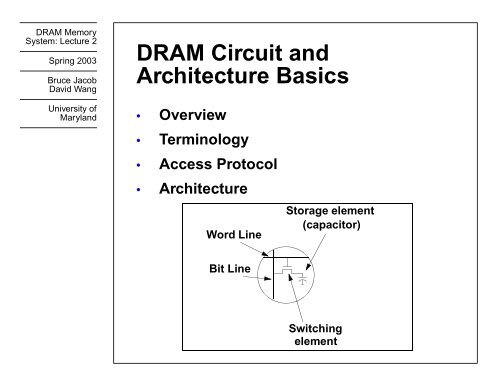 DRAM Memory System: Lecture 2

Spring 2003

Bruce Jacob
David Wang

University of Maryland

DRAM Circuit and Architecture Basics

• Overview
• Terminology
• Access Protocol
• Architecture

Storage element (capacitor)

Word Line

Bit Line

Switching element